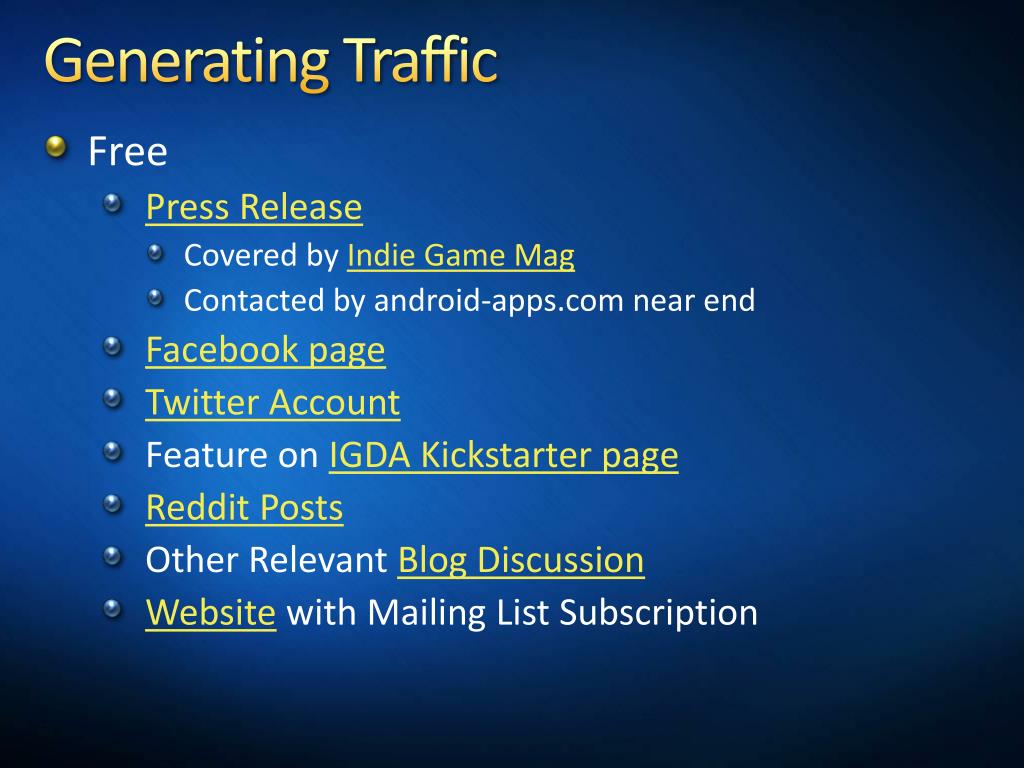 Generating Traffic

Free

Press Release

Covered by Indie Game Mag

Contacted by android-apps.com near end

Facebook page

Twitter Account

Feature on IGDA Kickstarter page

Reddit Posts

Other Relevant Blog Discussion

Website with Mailing List Subscription